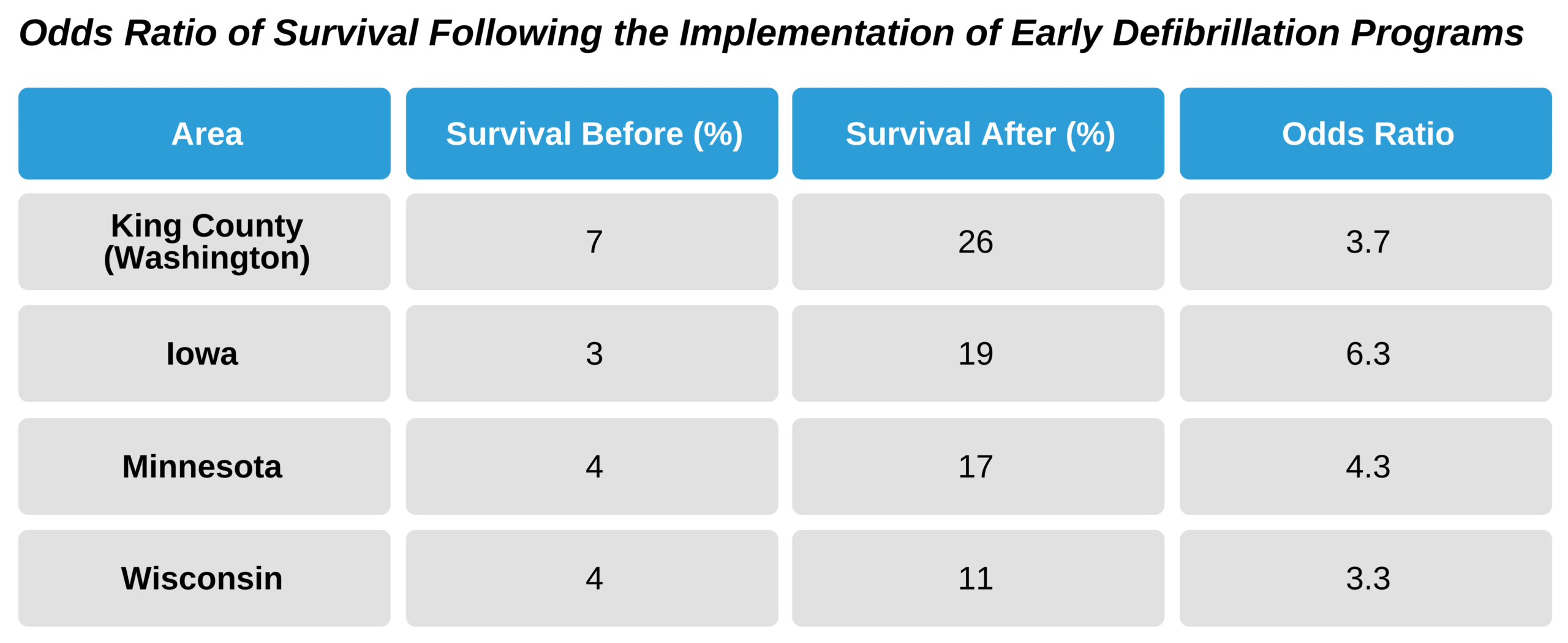 Odds Ratio of Survival Following the Implementation of Early Defibrillation Programs

| Area | Survival Before (%) | Survival After (%) | Odds Ratio |
|---|---|---|---|
| King County (Washington) | 7 | 26 | 3.7 |
| Iowa | 3 | 19 | 6.3 |
| Minnesota | 4 | 17 | 4.3 |
| Wisconsin | 4 | 11 | 3.3 |